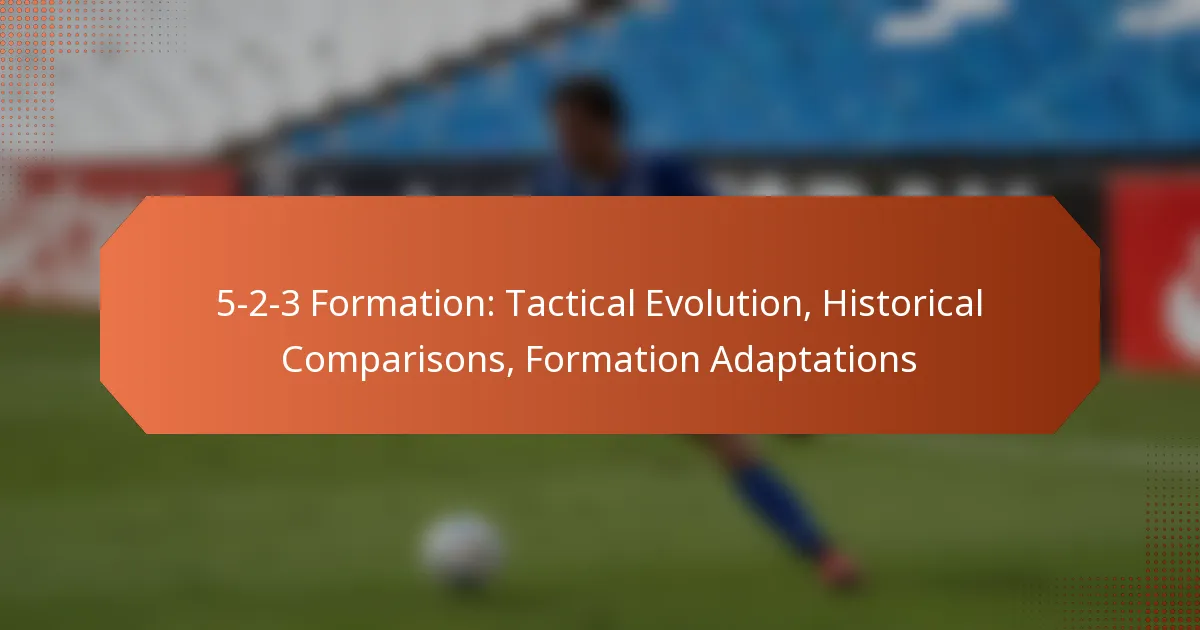 5-2-3 Formation: Tactical Evolution, Historical Comparisons, Formation Adaptations